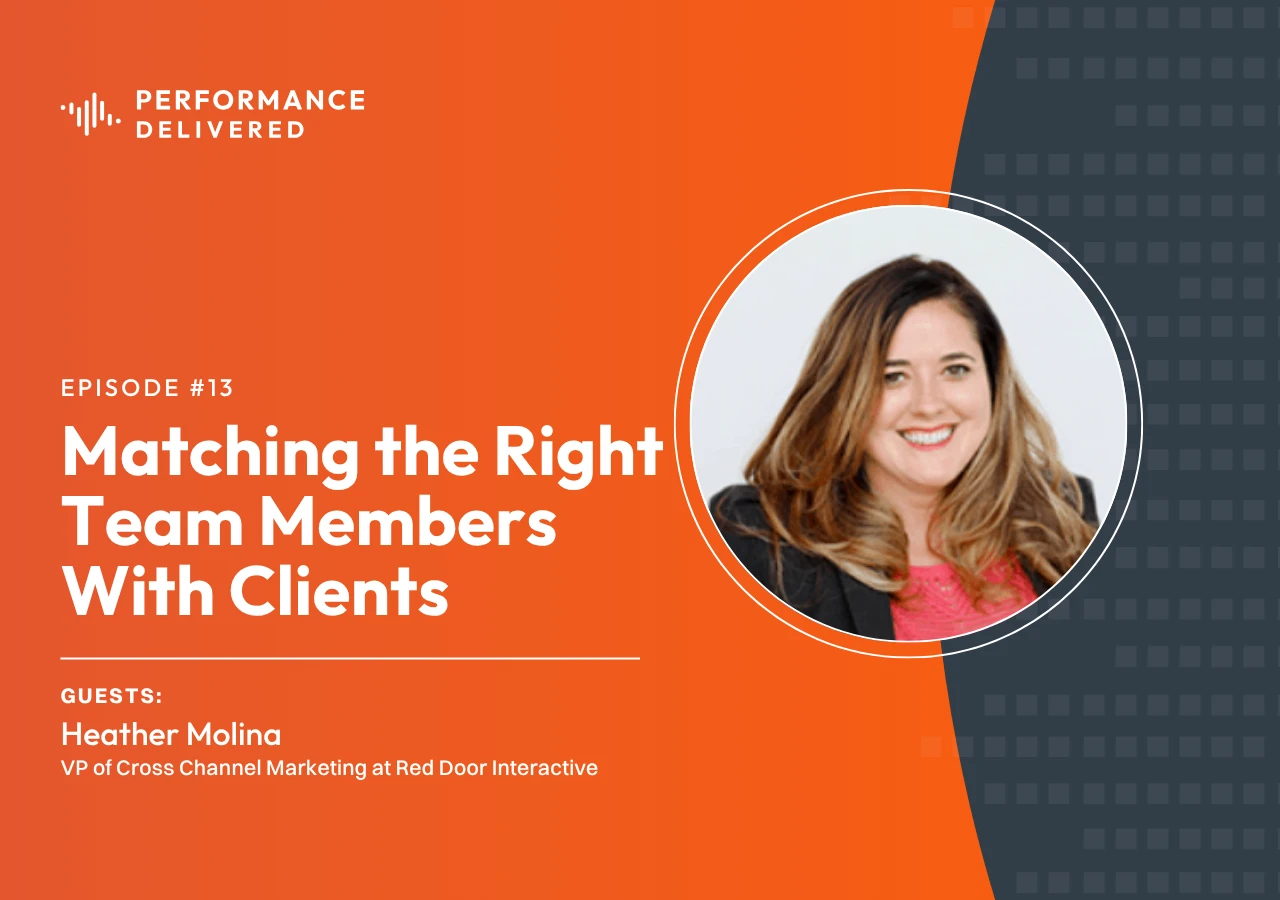 PERFORMANCE DELIVERED

EPISODE #13

Matching the Right Team Members With Clients

GUESTS:

Heather Molina

VP of Cross Channel Marketing at Red Door Interactive